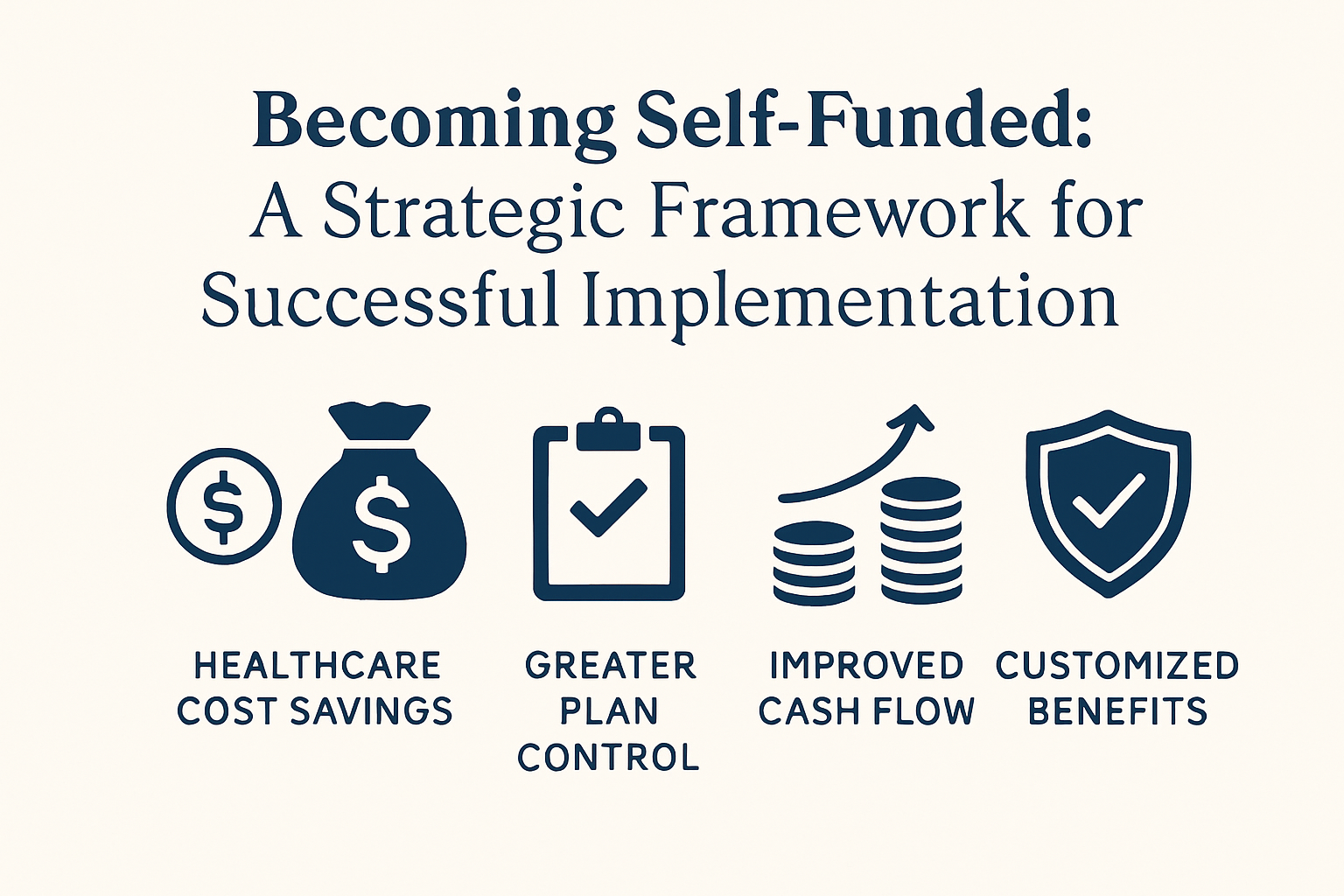 Becoming Self-Funded:
A Strategic Framework for Successful Implementation

$ $

HEALTHCARE COST SAVINGS

GREATER PLAN CONTROL

IMPROVED CASH FLOW

CUSTOMIZED BENEFITS